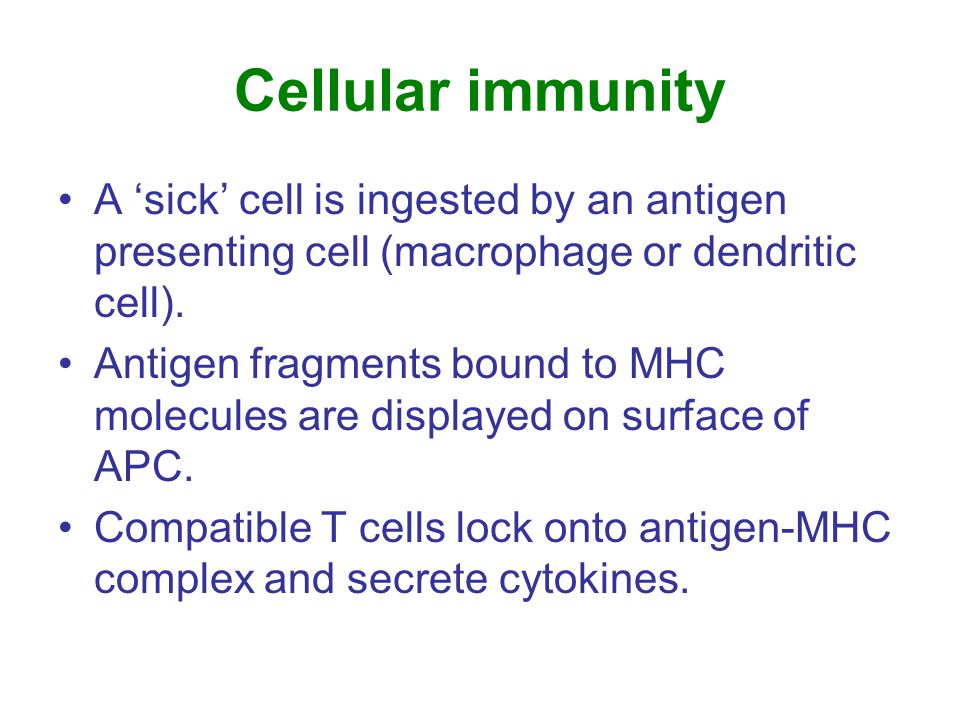 Cellular immunity

• A ‘sick’ cell is ingested by an antigen presenting cell (macrophage or dendritic cell).

• Antigen fragments bound to MHC molecules are displayed on surface of APC.

• Compatible T cells lock onto antigen-MHC complex and secrete cytokines.